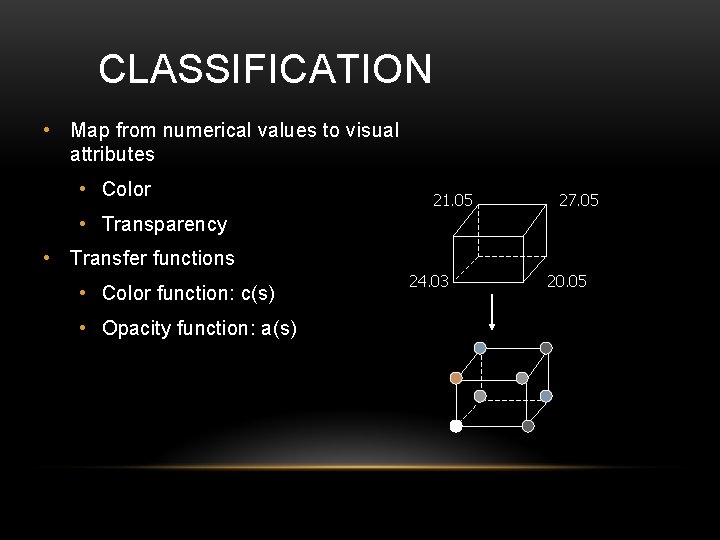 CLASSIFICATION

• Map from numerical values to visual attributes
  • Color
  • Transparency
• Transfer functions
  • Color function: c(s)
  • Opacity function: a(s)

21.05
27.05
24.03
20.05